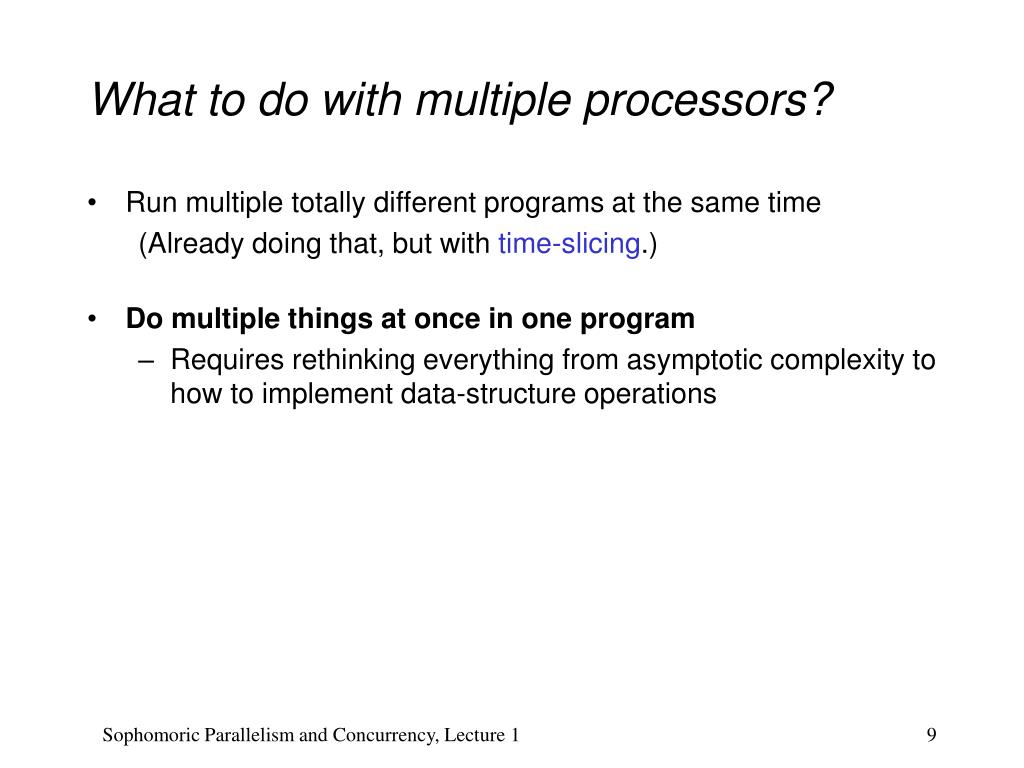 What to do with multiple processors?

• Run multiple totally different programs at the same time
(Already doing that, but with time-slicing.)

• Do multiple things at once in one program
– Requires rethinking everything from asymptotic complexity to how to implement data-structure operations

Sophomoric Parallelism and Concurrency, Lecture 1

9